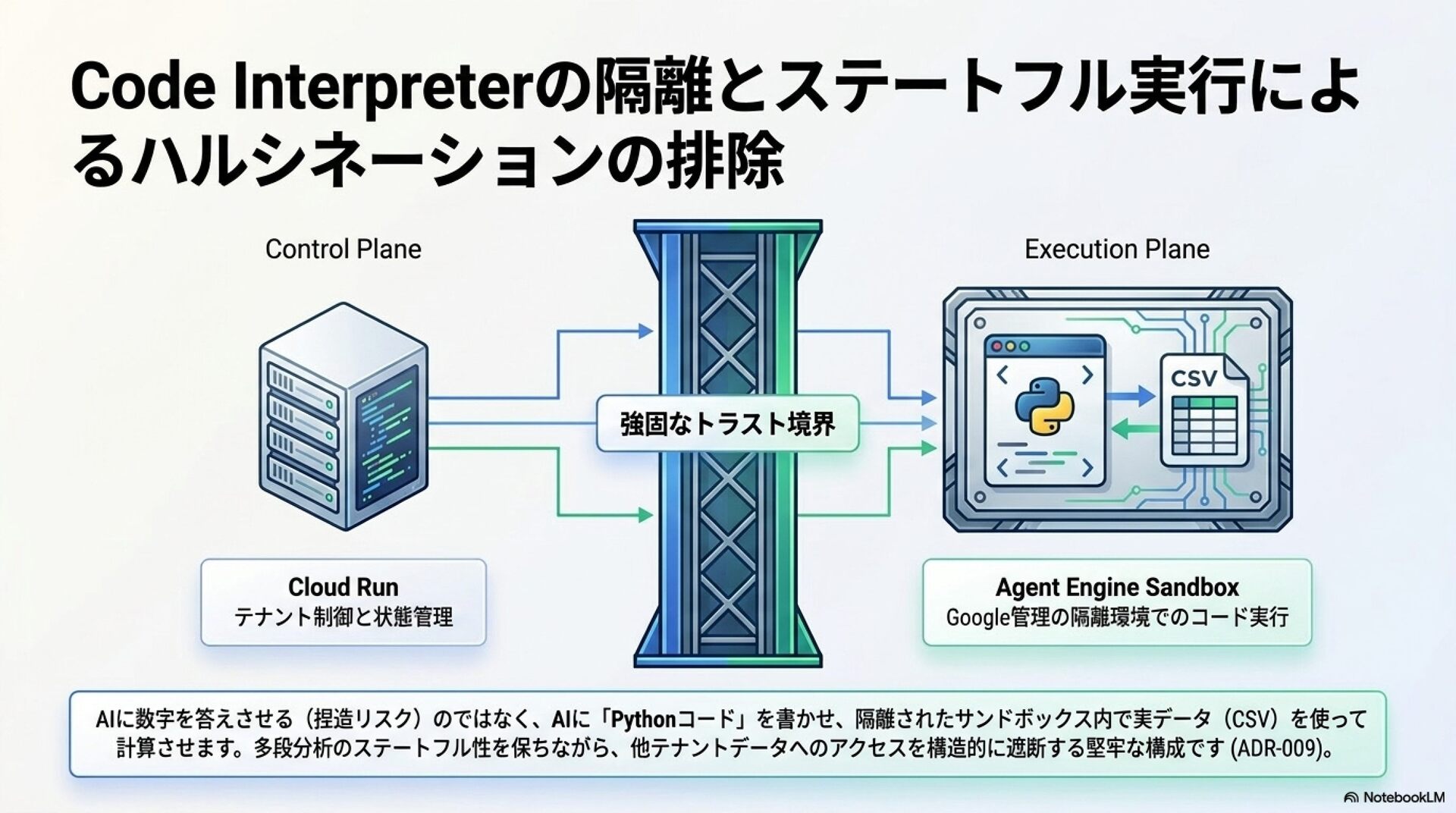 Code Interpreterの隔離とステートフル実行によるハルシネーションの排除

Control Plane

Execution Plane

強固なトラスト境界

CSV

Cloud Run
テナント制御と状態管理

Agent Engine Sandbox
Google管理の隔離環境でのコード実行

AIに数字を答えさせる（捏造リスク）のではなく、AIに「Pythonコード」を書かせ、隔離されたサンドボックス内で実データ（CSV）を使って計算させます。多段分析のステートフル性を保ちながら、他テナントデータへのアクセスを構造的に遮断する堅牢な構成です (ADR-009)。

NotebookLM